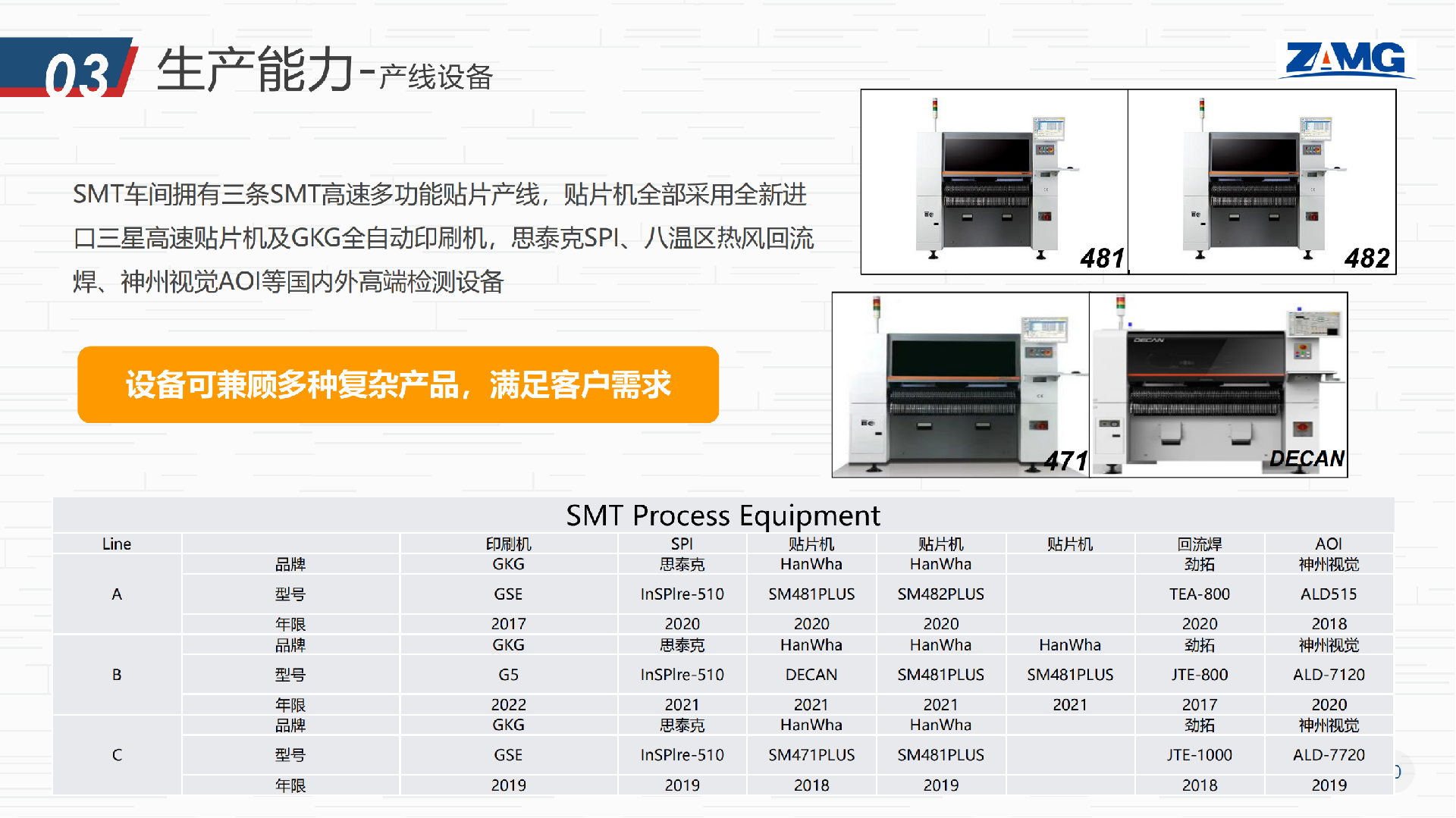 03 生产能力-产线设备

ZAMG

SMT车间拥有三条SMT高速多功能贴片产线，贴片机全部采用全新进口三星高速贴片机及GKG全自动印刷机，思泰克SPI、八温区热风回流焊、神州视觉AOI等国内外高端检测设备

设备可兼顾多种复杂产品，满足客户需求

481

482

471

DECAN

SMT Process Equipment

| Line | | 印刷机 | SPI | 贴片机 | 贴片机 | 贴片机 | 回流焊 | AOI |
|---|---|---|---|---|---|---|---|---|
| A | 品牌 | GKG | 思泰克 | HanWha | HanWha | | 劲拓 | 神州视觉 |
| | 型号 | GSE | InSPIre-510 | SM481PLUS | SM482PLUS | | TEA-800 | ALD515 |
| | 年限 | 2017 | 2020 | 2020 | 2020 | | 2020 | 2018 |
| B | 品牌 | GKG | 思泰克 | HanWha | HanWha | HanWha | 劲拓 | 神州视觉 |
| | 型号 | G5 | InSPIre-510 | DECAN | SM481PLUS | SM481PLUS | JTE-800 | ALD-7120 |
| | 年限 | 2022 | 2021 | 2021 | 2021 | 2021 | 2017 | 2020 |
| C | 品牌 | GKG | 思泰克 | HanWha | HanWha | | 劲拓 | 神州视觉 |
| | 型号 | GSE | InSPIre-510 | SM471PLUS | SM481PLUS | | JTE-1000 | ALD-7720 |
| | 年限 | 2019 | 2019 | 2018 | 2019 | | 2018 | 2019 |